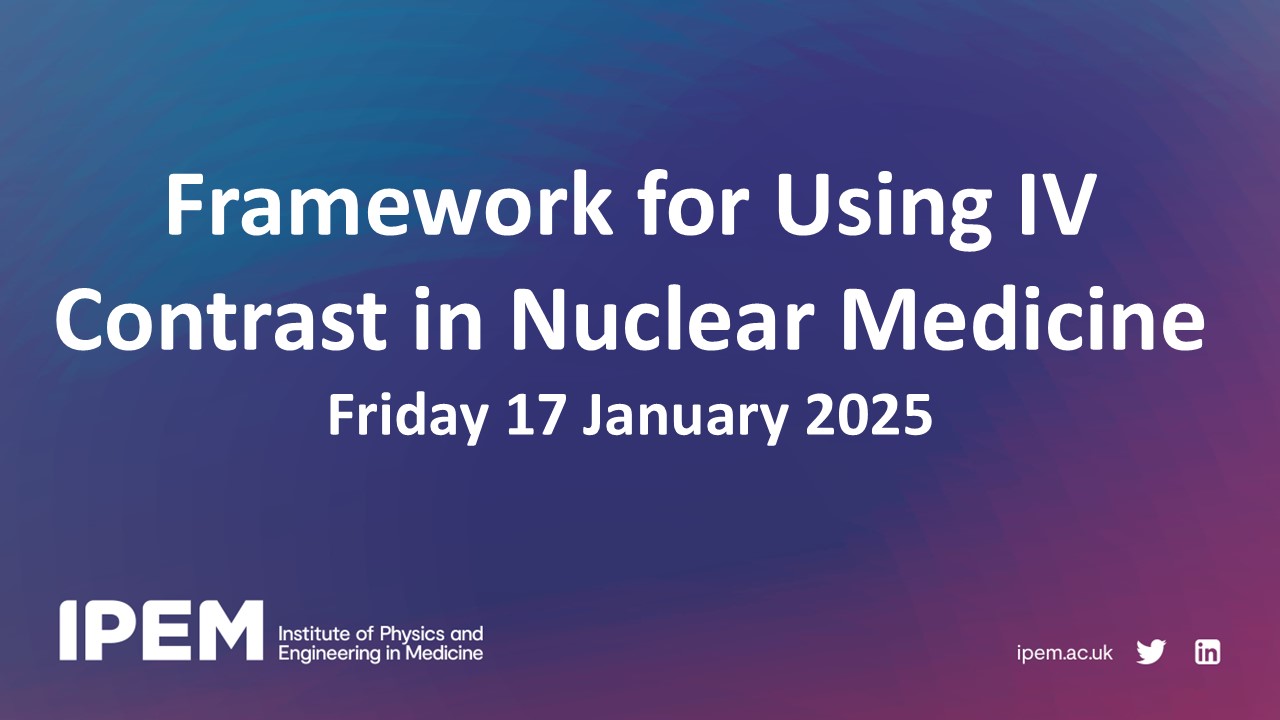 Framework for Using IV Contrast in Nuclear Medicine

Friday 17 January 2025

IPEM Institute of Physics and Engineering in Medicine

ipem.ac.uk